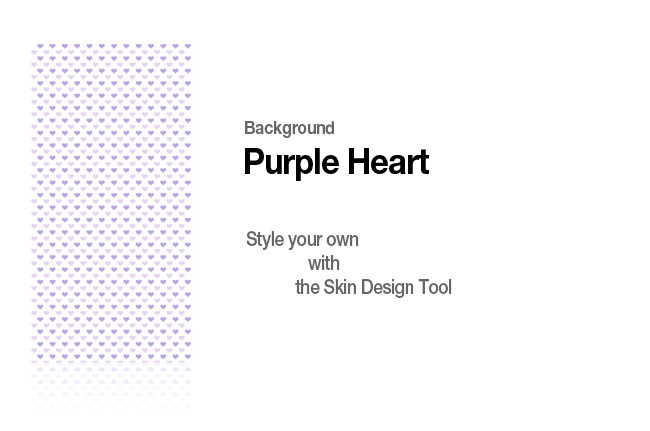 Background
Purple Heart

Style your own
with
the Skin Design Tool